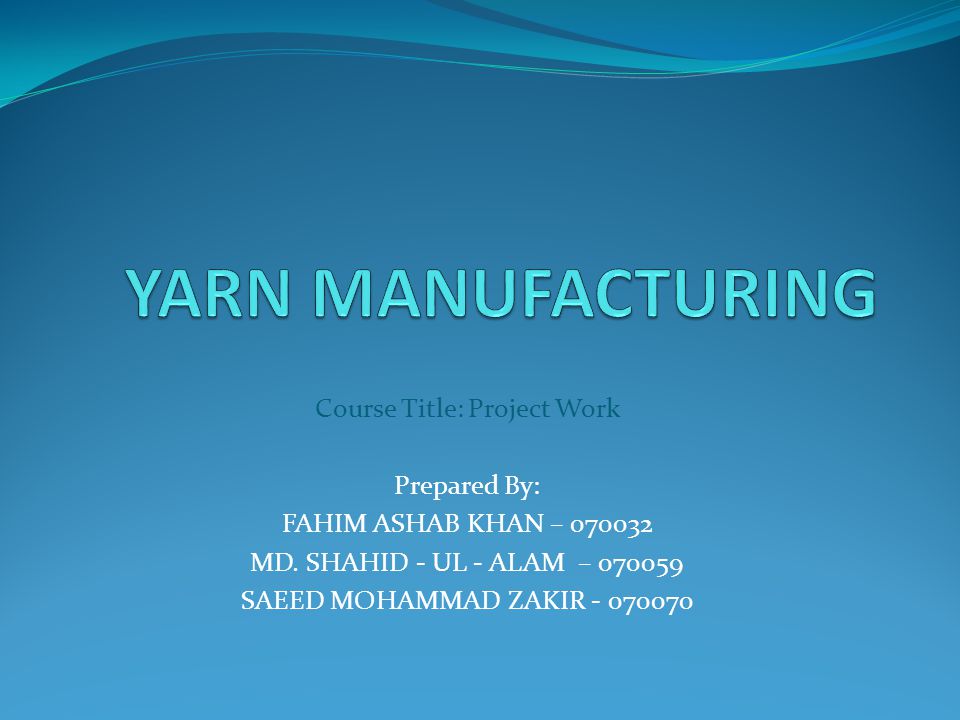 YARN MANUFACTURING

Course Title: Project Work

Prepared By:
FAHIM ASHAB KHAN – 070032
MD. SHAHID - UL - ALAM – 070059
SAEED MOHAMMAD ZAKIR - 070070